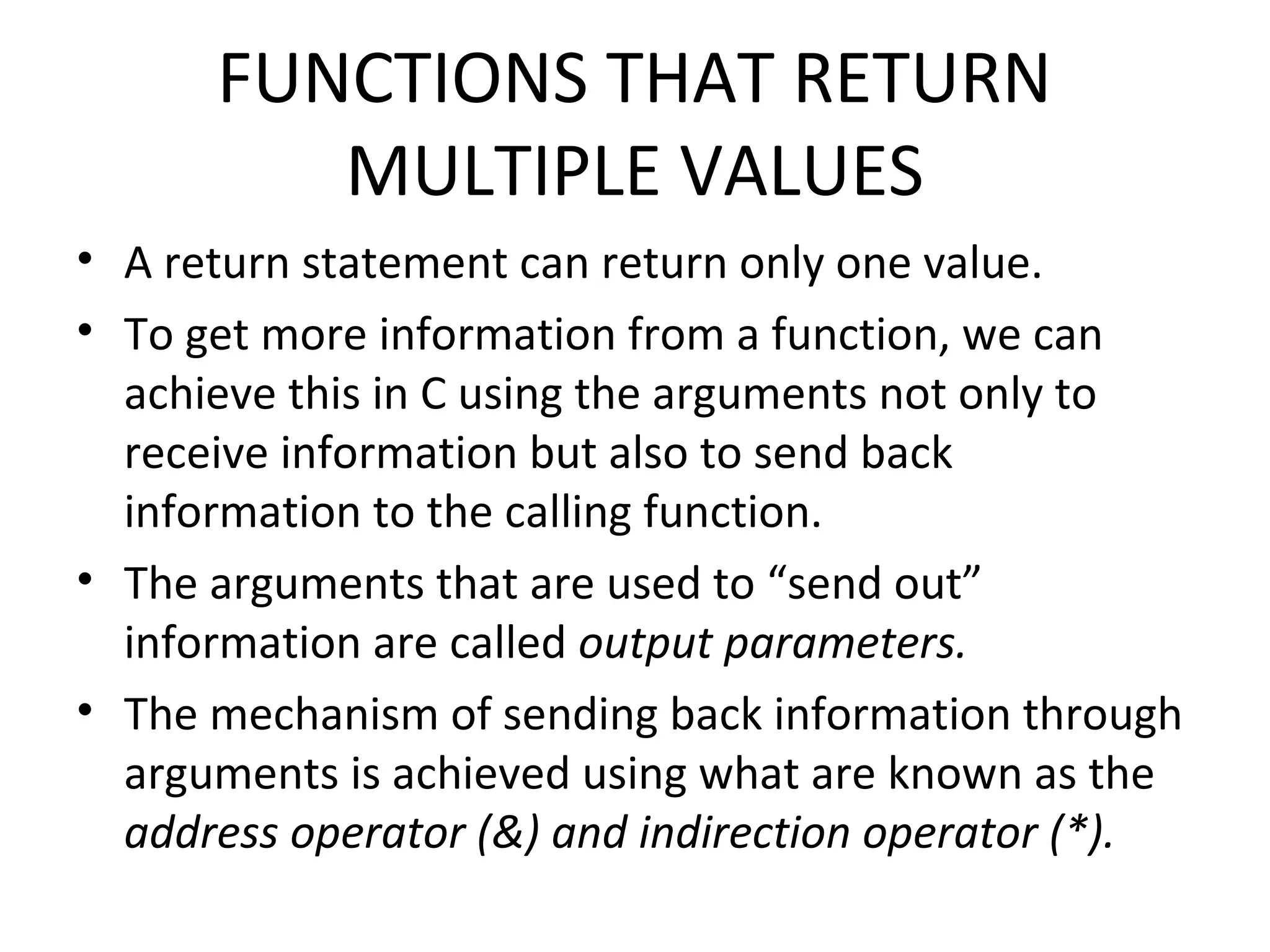 FUNCTIONS THAT RETURN MULTIPLE VALUES

• A return statement can return only one value.

• To get more information from a function, we can achieve this in C using the arguments not only to receive information but also to send back information to the calling function.

• The arguments that are used to “send out” information are called output parameters.

• The mechanism of sending back information through arguments is achieved using what are known as the address operator (&) and indirection operator (*).